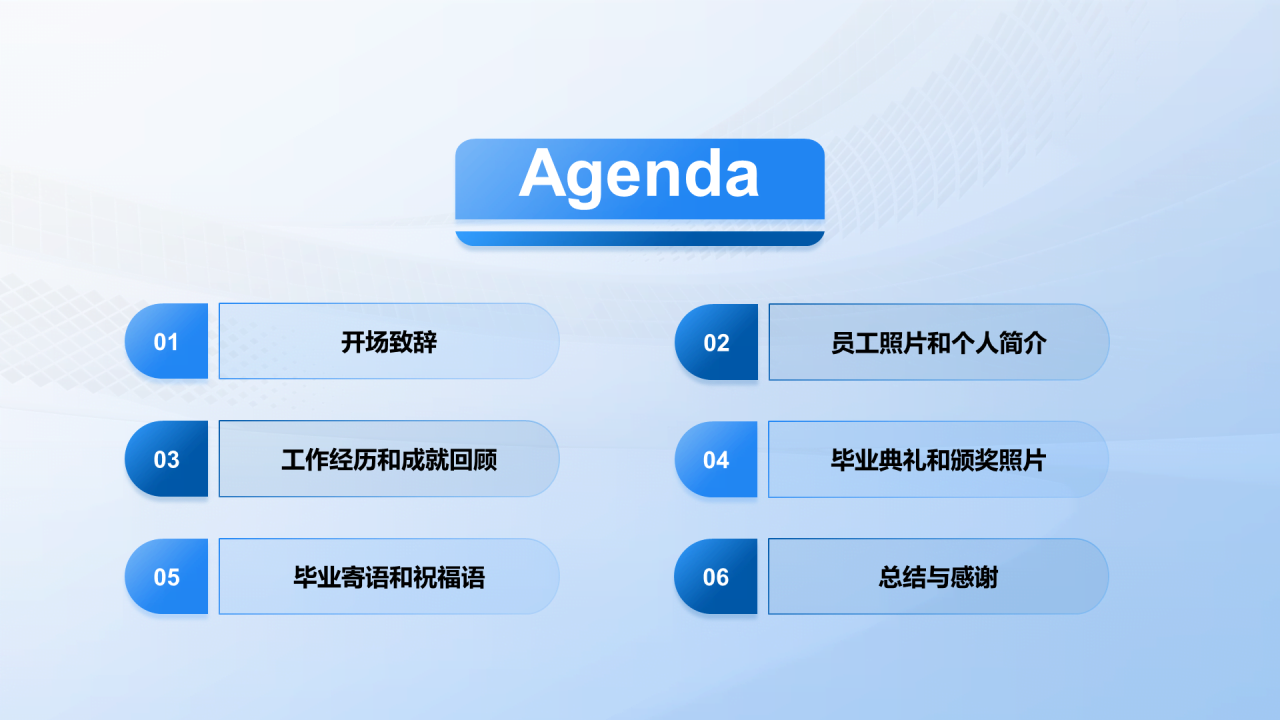 Agenda

01 开场致辞

02 员工照片和个人简介

03 工作经历和成就回顾

04 毕业典礼和颁奖照片

05 毕业寄语和祝福语

06 总结与感谢